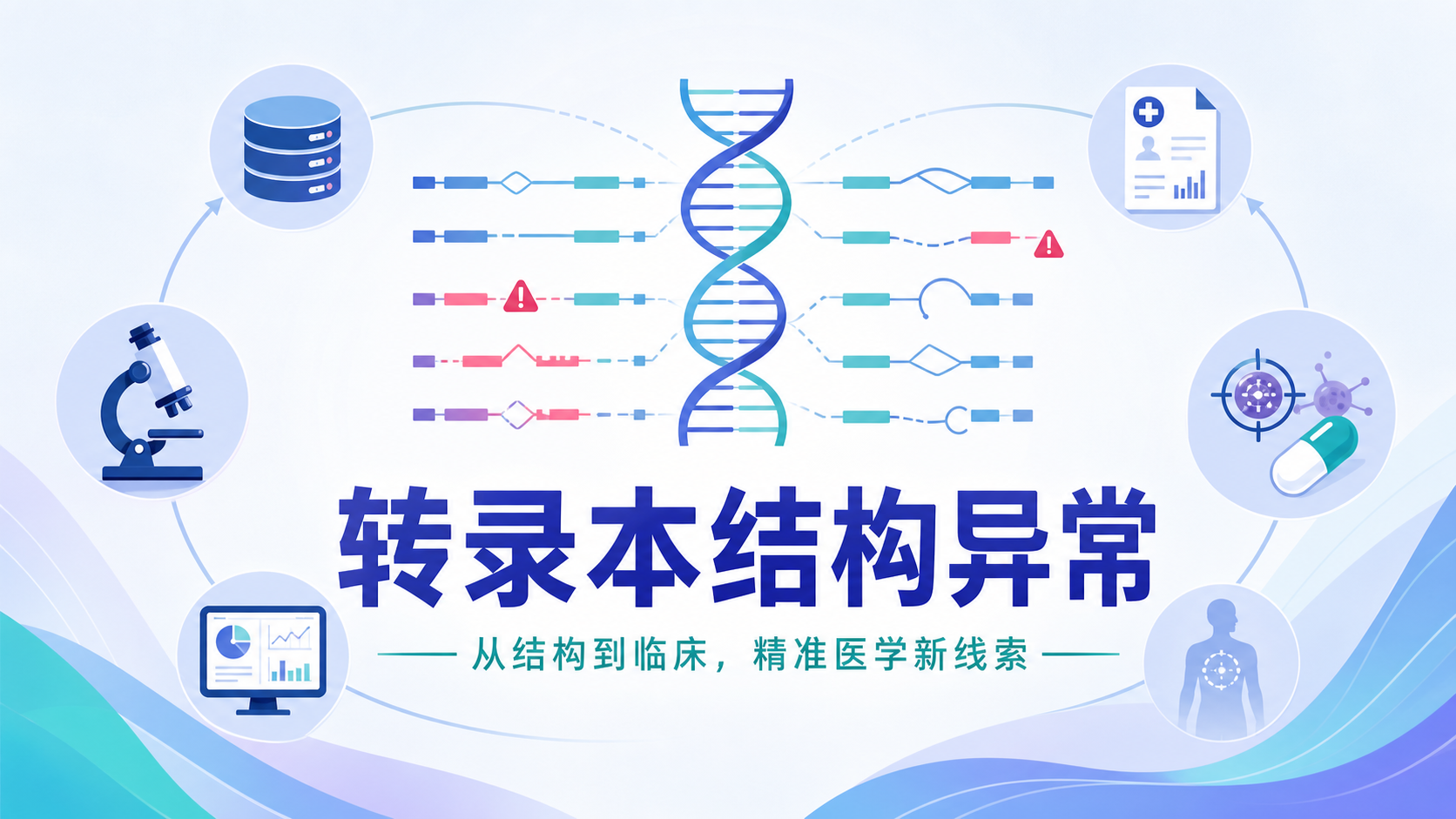 转录本结构异常

从结构到临床，精准医学新线索